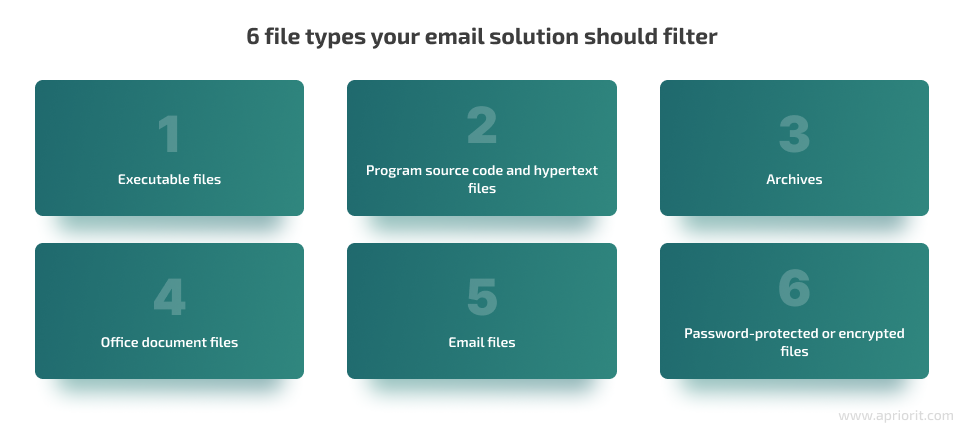 6 file types your email solution should filter

1
Executable files

2
Program source code and hypertext files

3
Archives

4
Office document files

5
Email files

6
Password-protected or encrypted files

www.apriorit.com